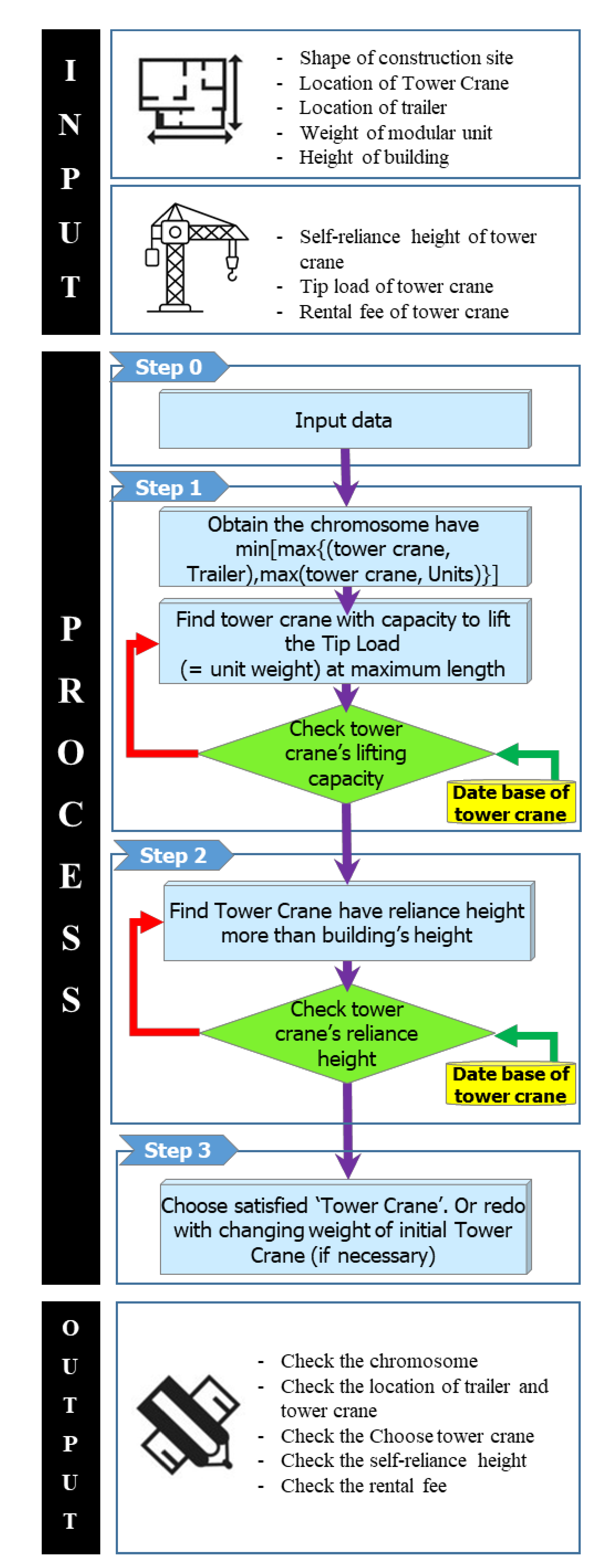 INPUT

- Shape of construction site
- Location of Tower Crane
- Location of trailer
- Weight of modular unit
- Height of building

- Self-reliance height of tower crane
- Tip load of tower crane
- Rental fee of tower crane

PROCESS

Step 0

Input data

Step 1

Obtain the chromosome have min[max{(tower crane, Trailer),max(tower crane, Units)}]

Find tower crane with capacity to lift the Tip Load (= unit weight) at maximum length

Check tower crane's lifting capacity

Date base of tower crane

Step 2

Find Tower Crane have reliance height more than building's height

Check tower crane's reliance height

Date base of tower crane

Step 3

Choose satisfied 'Tower Crane'. Or redo with changing weight of initial Tower Crane (if necessary)

OUTPUT

- Check the chromosome
- Check the location of trailer and tower crane
- Check the Choose tower crane
- Check the self-reliance height
- Check the rental fee